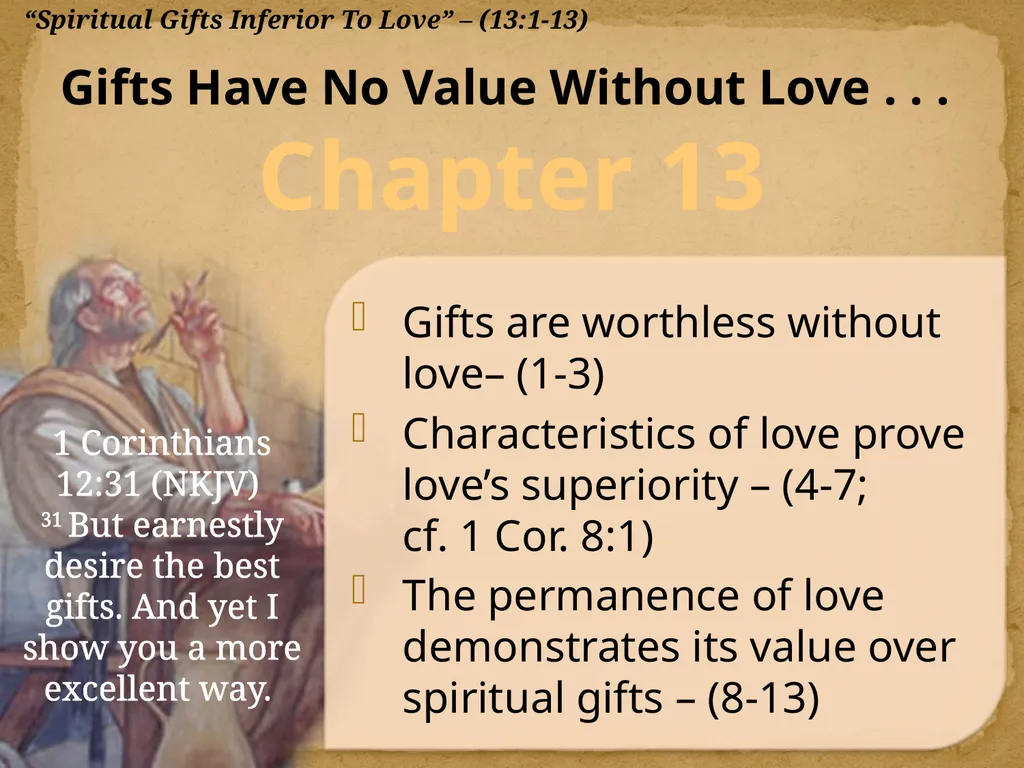 “Spiritual Gifts Inferior To Love” – (13:1-13)

Gifts Have No Value Without Love . . .

Chapter 13

1 Corinthians 12:31 (NKJV)
$^{31}$ But earnestly desire the best gifts. And yet I show you a more excellent way.

 Gifts are worthless without love– (1-3)
 Characteristics of love prove love’s superiority – (4-7; cf. 1 Cor. 8:1)
 The permanence of love demonstrates its value over spiritual gifts – (8-13)